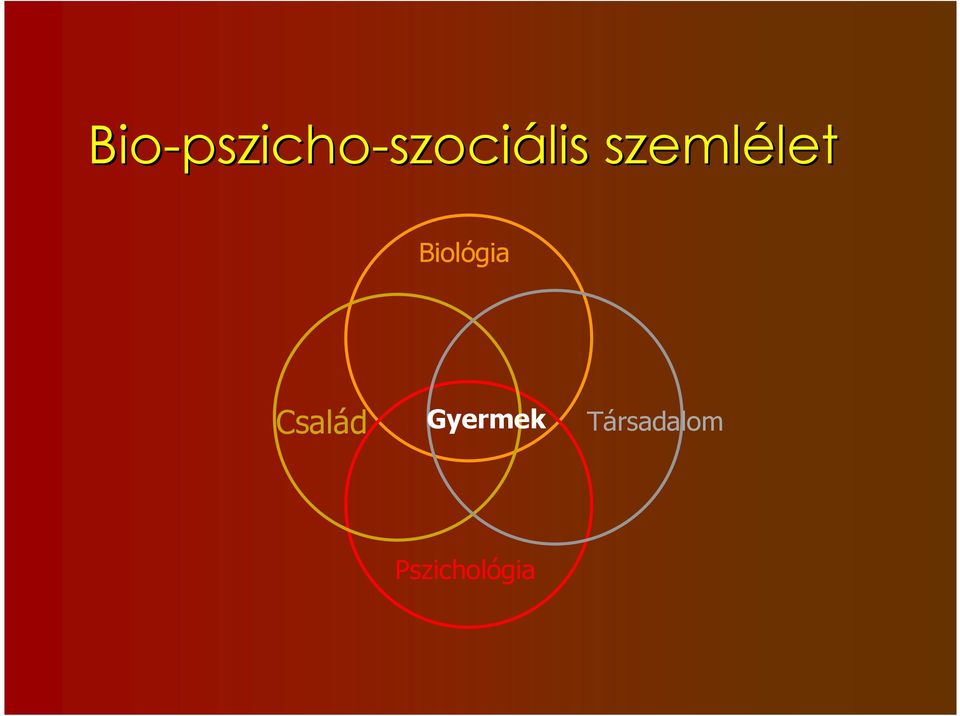 Bio-pszicho-szociális szemlélet

Biológia

Család

Gyermek

Társadalom

Pszichológia